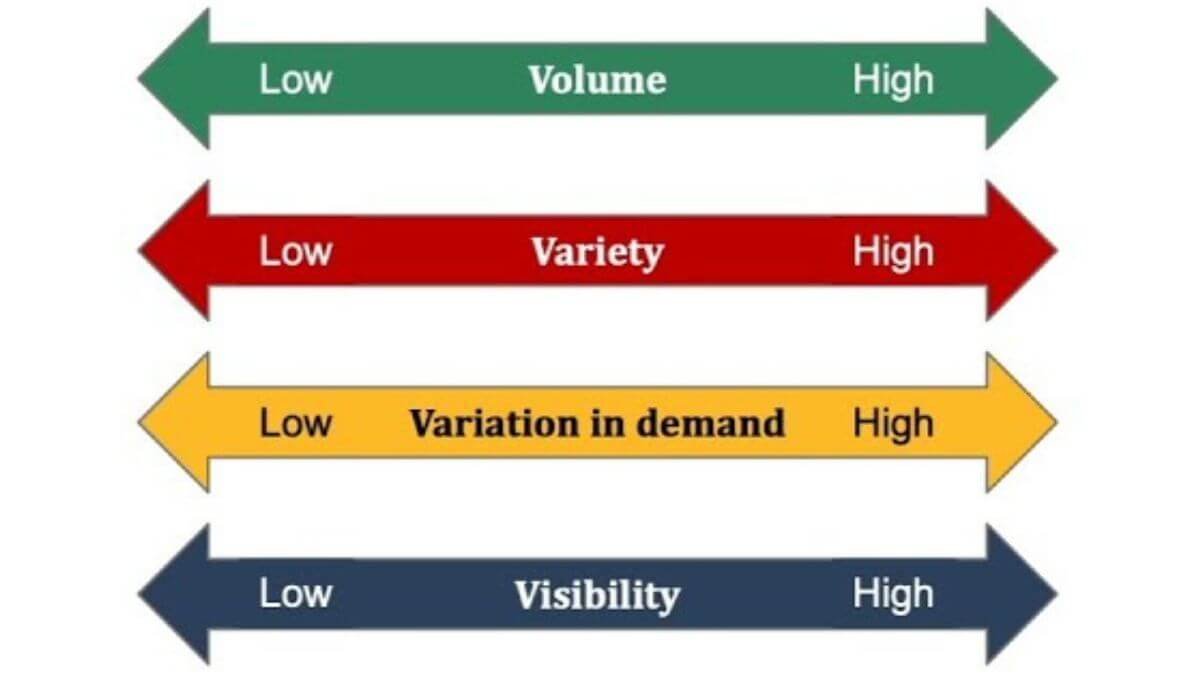 Low Volume High

Low Variety High

Low Variation in demand High

Low Visibility High